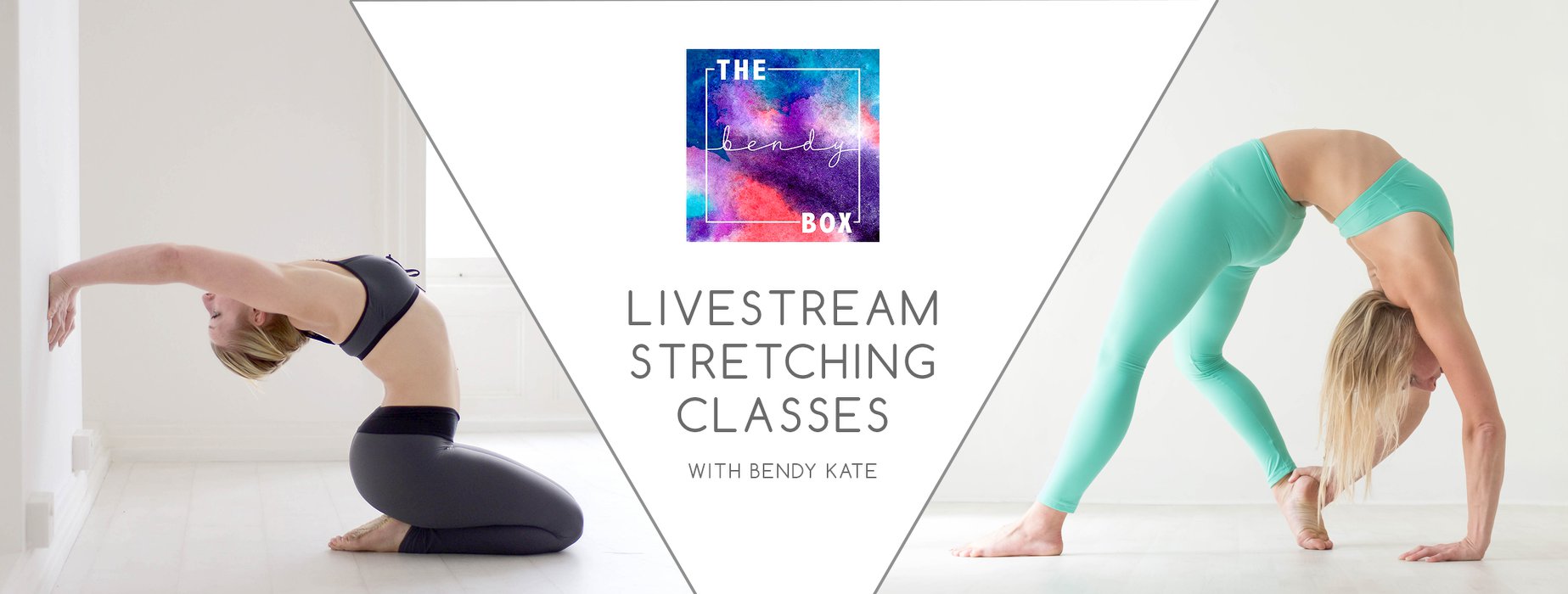 THE
bendy
BOX

LIVESTREAM
STRETCHING
CLASSES

WITH BENDY KATE